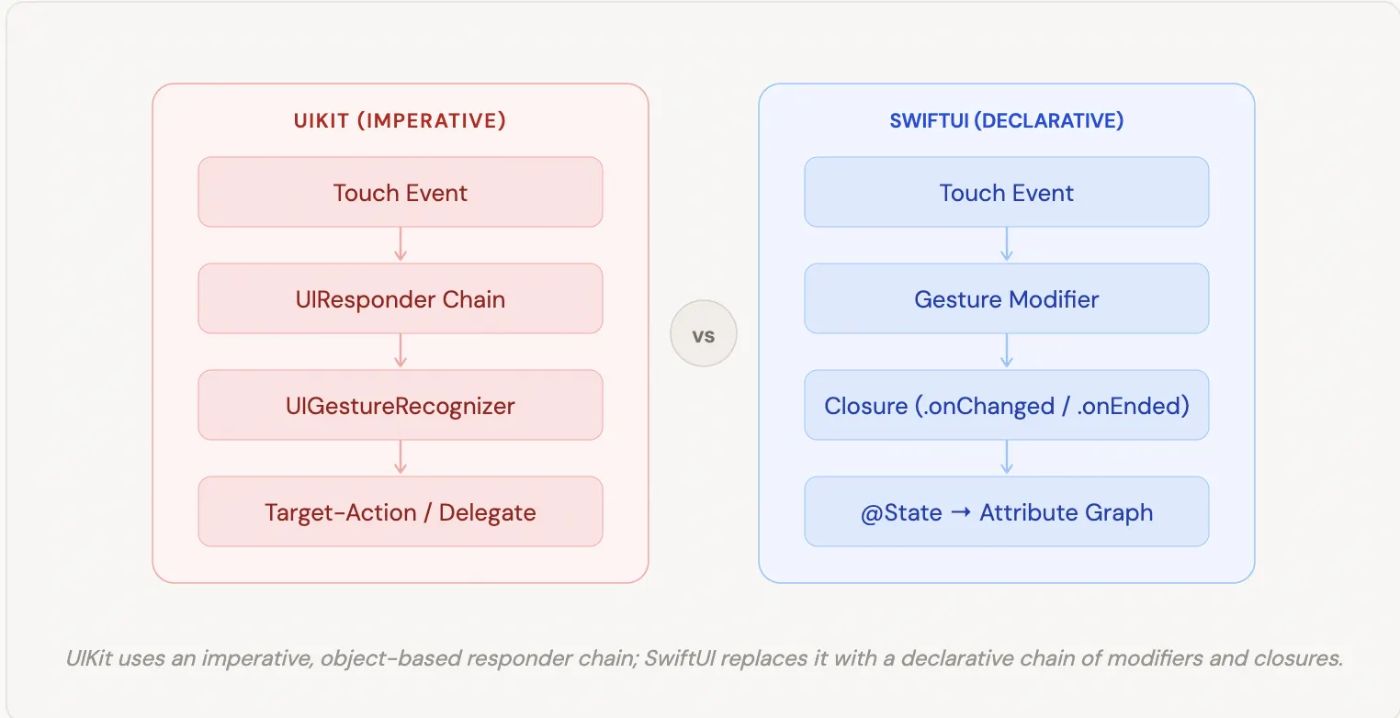 UIKIT (IMPERATIVE)

Touch Event

UIResponder Chain

UIGestureRecognizer

Target-Action / Delegate

VS

SWIFTUI (DECLARATIVE)

Touch Event

Gesture Modifier

Closure (.onChanged / .onEnded)

@State → Attribute Graph

UIKit uses an imperative, object-based responder chain; SwiftUI replaces it with a declarative chain of modifiers and closures.